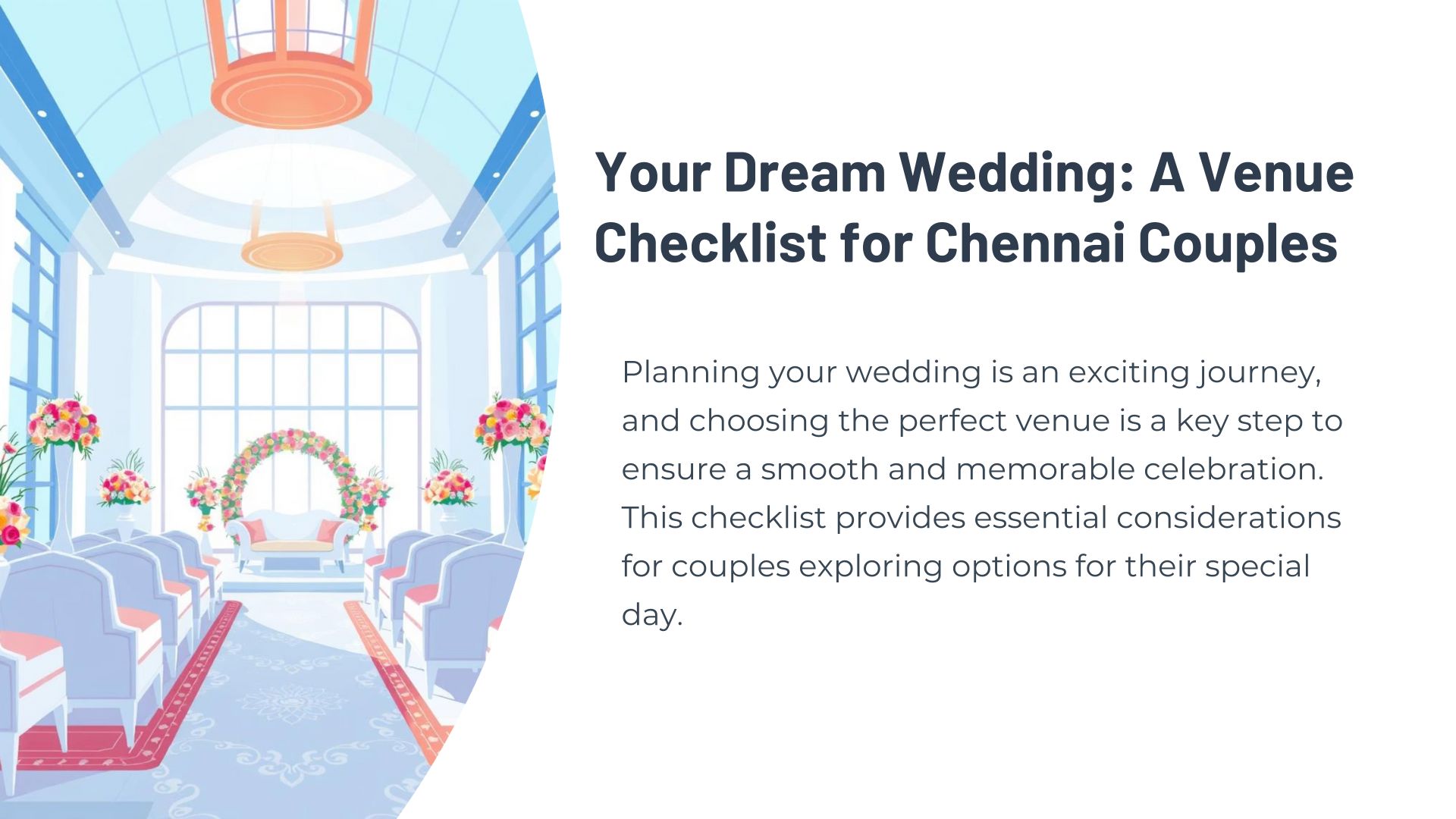 Your Dream Wedding: A Venue Checklist for Chennai Couples

Planning your wedding is an exciting journey, and choosing the perfect venue is a key step to ensure a smooth and memorable celebration. This checklist provides essential considerations for couples exploring options for their special day.